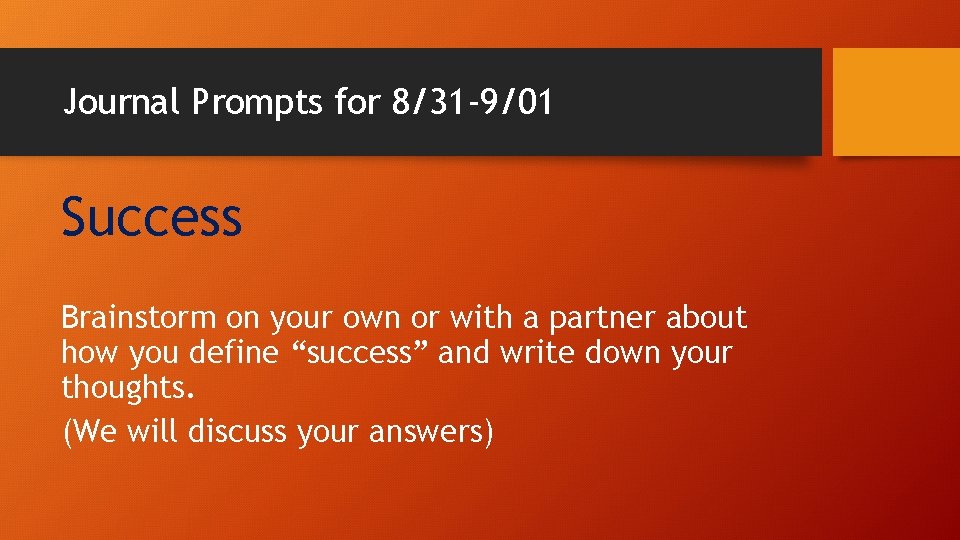 Journal Prompts for 8/31-9/01

Success

Brainstorm on your own or with a partner about how you define “success” and write down your thoughts.

(We will discuss your answers)